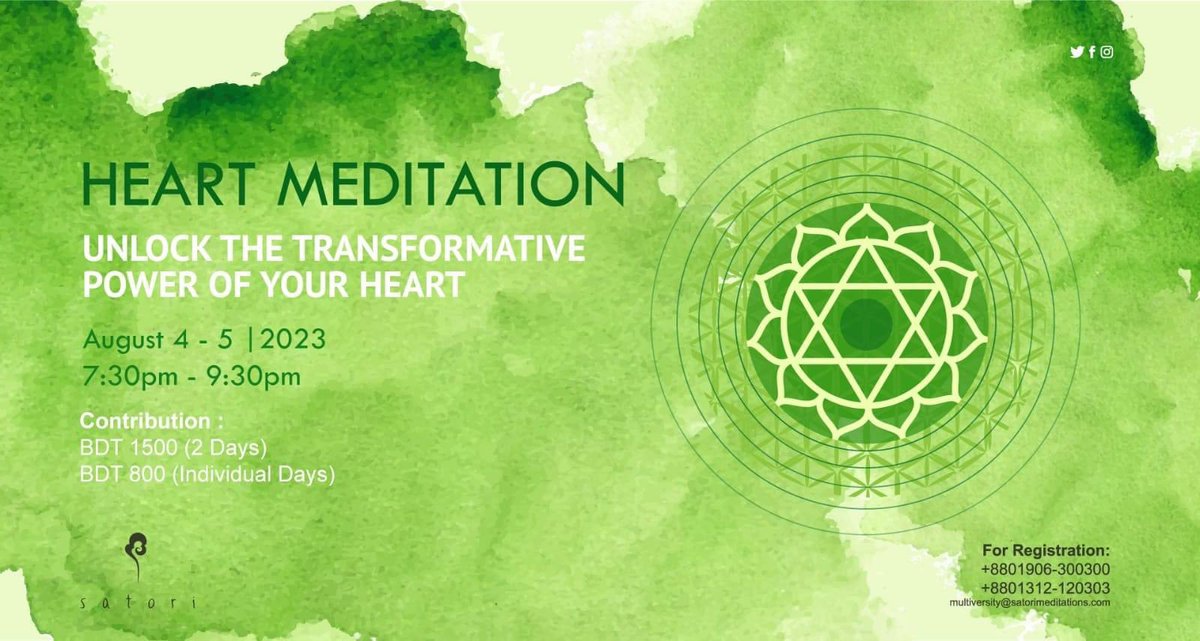 HEART MEDITATION

UNLOCK THE TRANSFORMATIVE POWER OF YOUR HEART

August 4 - 5 | 2023
7:30pm - 9:30pm

Contribution :
BDT 1500 (2 Days)
BDT 800 (Individual Days)

satori

For Registration:
+8801906-300300
+8801312-120303
multiversity@satorimeditations.com